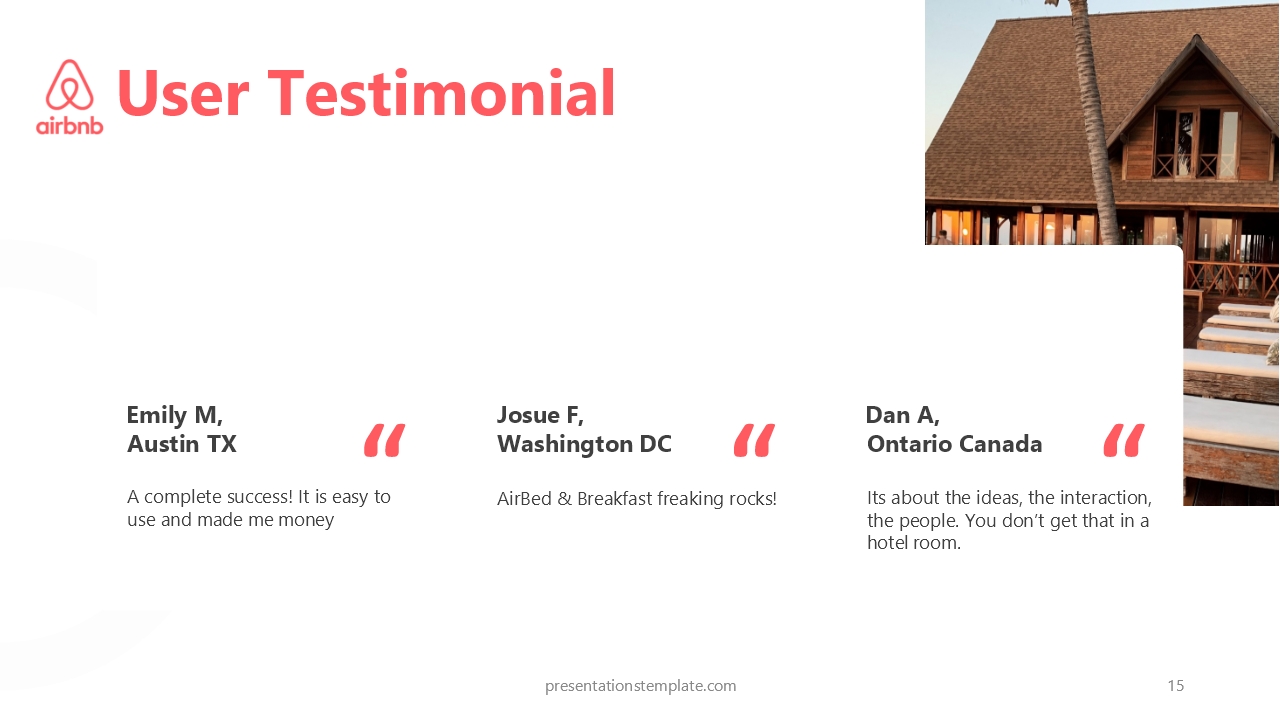 airbnb

User Testimonial

Emily M,
Austin TX

“

A complete success! It is easy to use and made me money

Josue F,
Washington DC

“

AirBed & Breakfast freaking rocks!

Dan A,
Ontario Canada

“

Its about the ideas, the interaction, the people. You don’t get that in a hotel room.

presentationstemplate.com

15